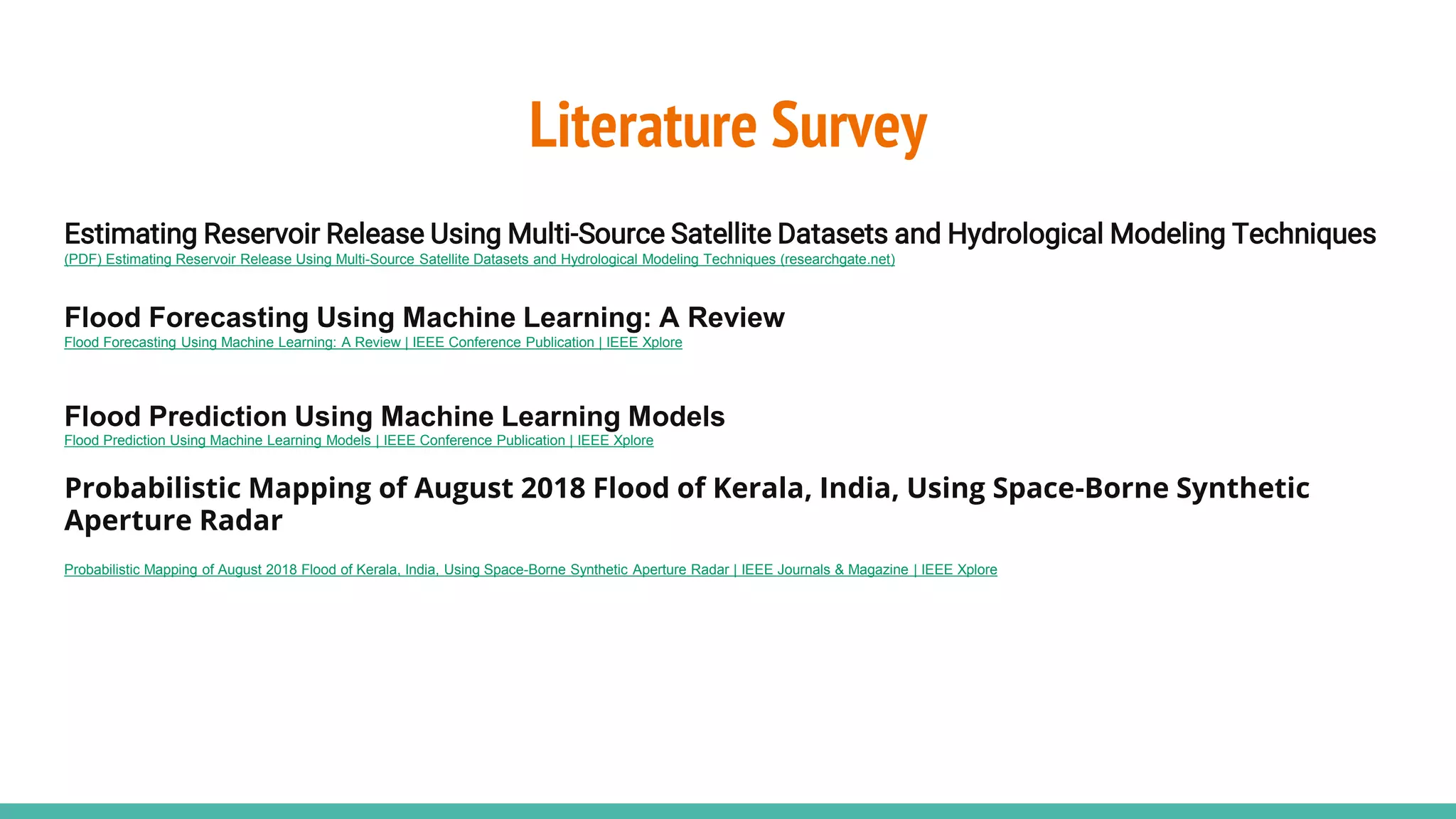 Literature Survey

Estimating Reservoir Release Using Multi-Source Satellite Datasets and Hydrological Modeling Techniques
(PDF) Estimating Reservoir Release Using Multi-Source Satellite Datasets and Hydrological Modeling Techniques (researchgate.net)

Flood Forecasting Using Machine Learning: A Review
Flood Forecasting Using Machine Learning: A Review | IEEE Conference Publication | IEEE Xplore

Flood Prediction Using Machine Learning Models
Flood Prediction Using Machine Learning Models | IEEE Conference Publication | IEEE Xplore

Probabilistic Mapping of August 2018 Flood of Kerala, India, Using Space-Borne Synthetic Aperture Radar

Probabilistic Mapping of August 2018 Flood of Kerala, India, Using Space-Borne Synthetic Aperture Radar | IEEE Journals & Magazine | IEEE Xplore